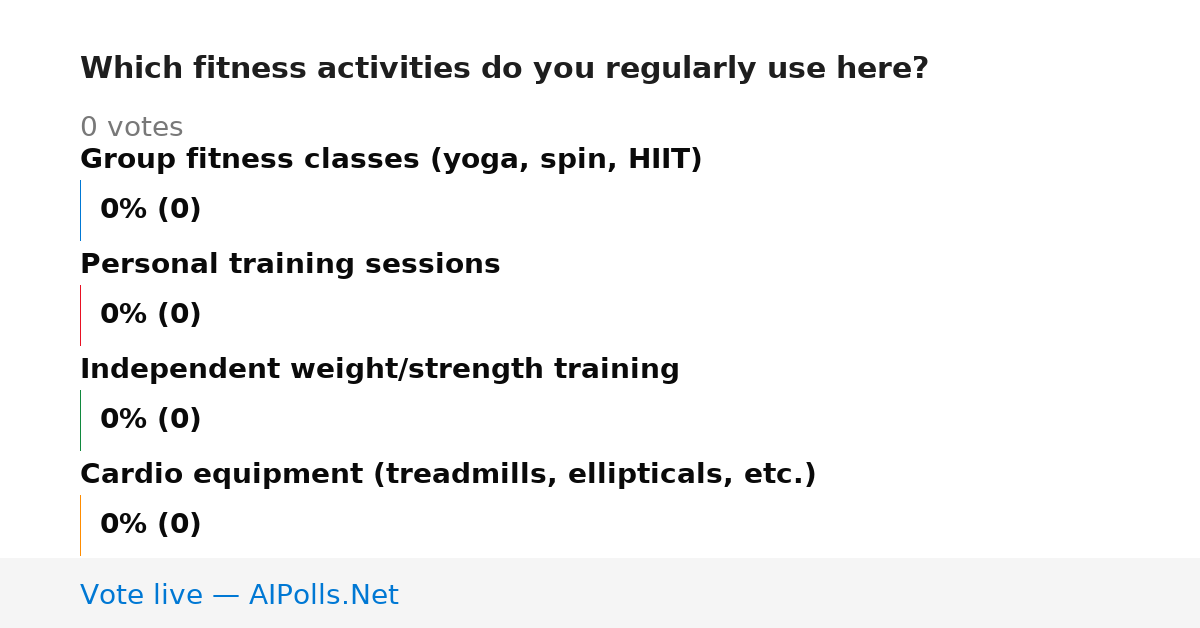 Which fitness activities do you regularly use here?

0 votes

Group fitness classes (yoga, spin, HIIT)

0% (0)

Personal training sessions

0% (0)

Independent weight/strength training

0% (0)

Cardio equipment (treadmills, ellipticals, etc.)

0% (0)

Vote live — AIPolls.Net